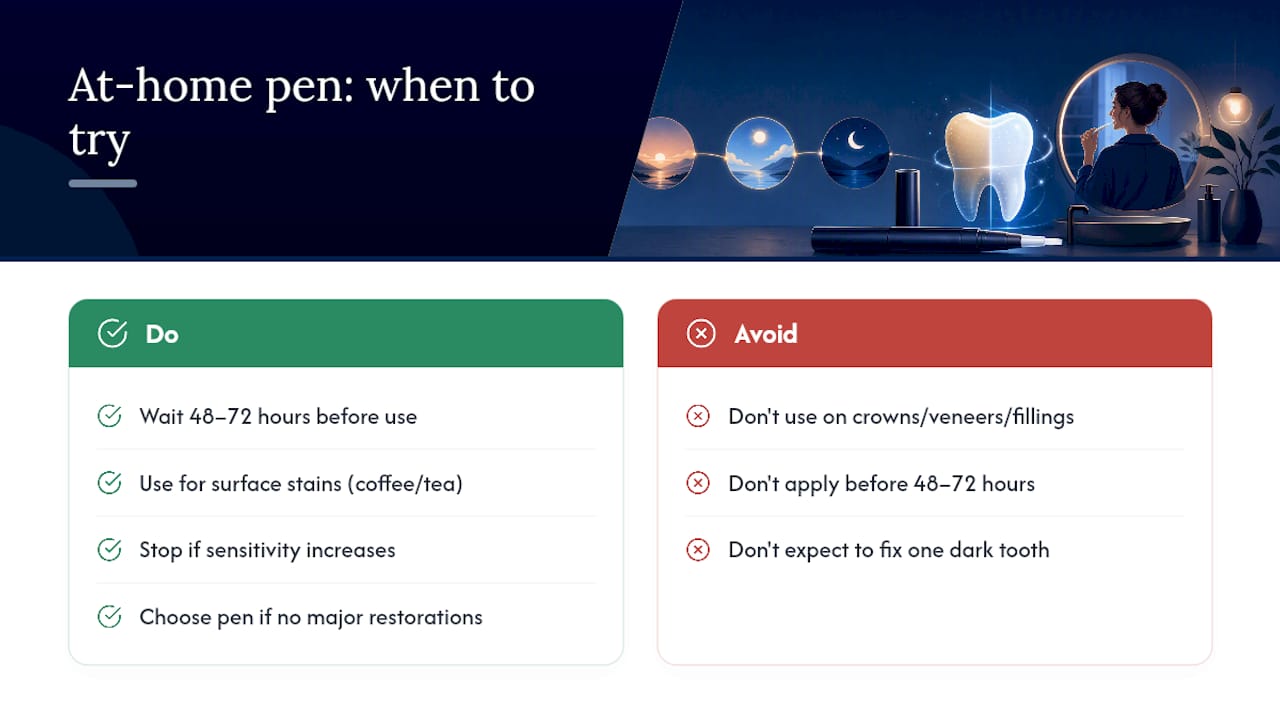 At-home pen: when to try

Do

Wait 48–72 hours before use

Use for surface stains (coffee/tea)

Stop if sensitivity increases

Choose pen if no major restorations

Avoid

Don't use on crowns/veneers/fillings

Don't apply before 48–72 hours

Don't expect to fix one dark tooth